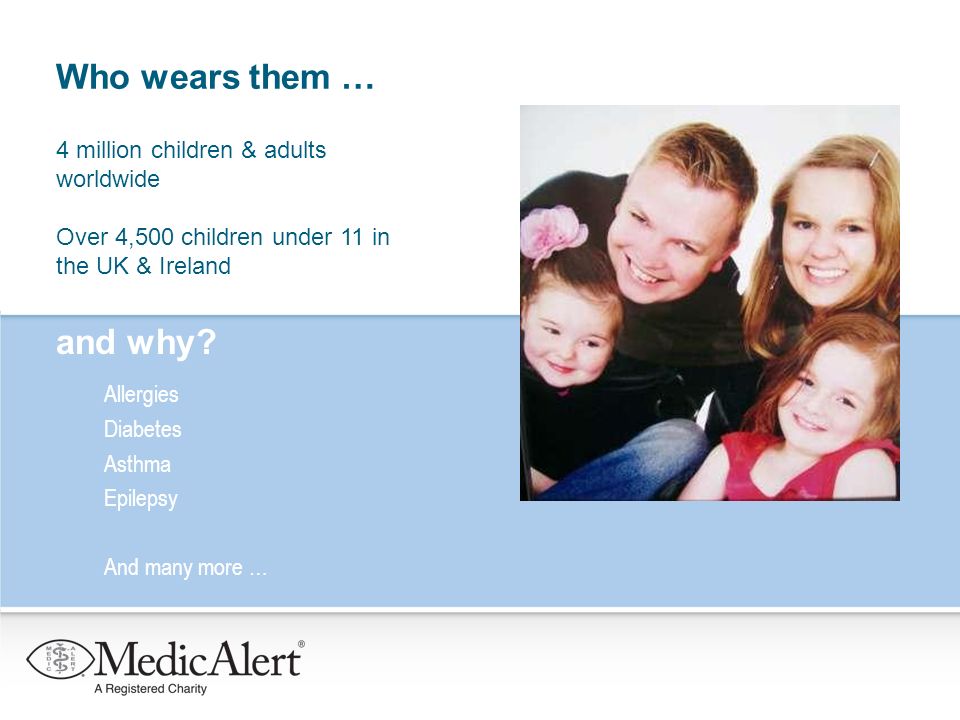 Who wears them …

4 million children & adults worldwide

Over 4,500 children under 11 in the UK & Ireland

and why?

Allergies
Diabetes
Asthma
Epilepsy

And many more …

MEDIC ALERT MedicAlert®
A Registered Charity